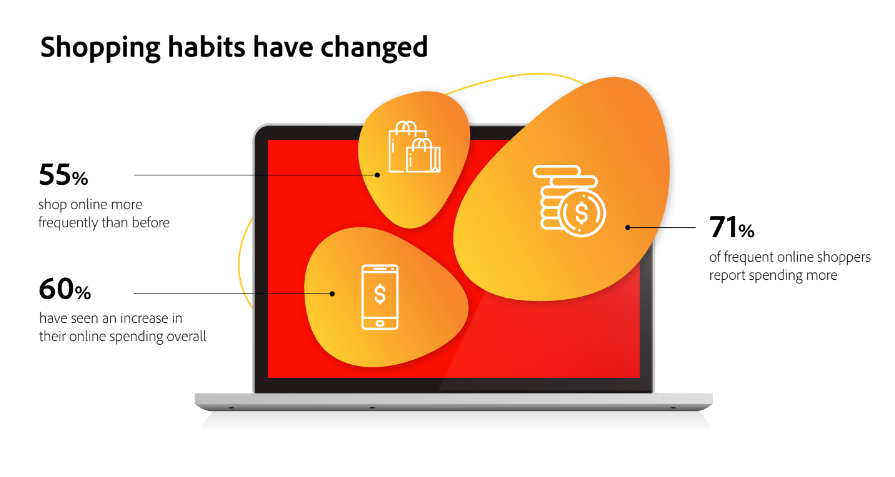 Shopping habits have changed

55%
shop online more frequently than before

60%
have seen an increase in their online spending overall

$

$

71%
of frequent online shoppers report spending more